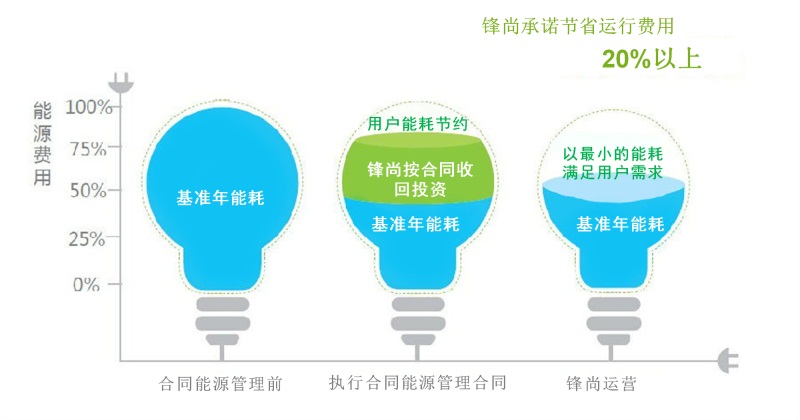 锋尚承诺节省运行费用

20%以上

能源费用

100%

75%

50%

25%

0%

基准年能耗

用户能耗节约

锋尚按合同收回投资

基准年能耗

以最小的能耗满足用户需求

基准年能耗

合同能源管理前

执行合同能源管理合同

锋尚运营